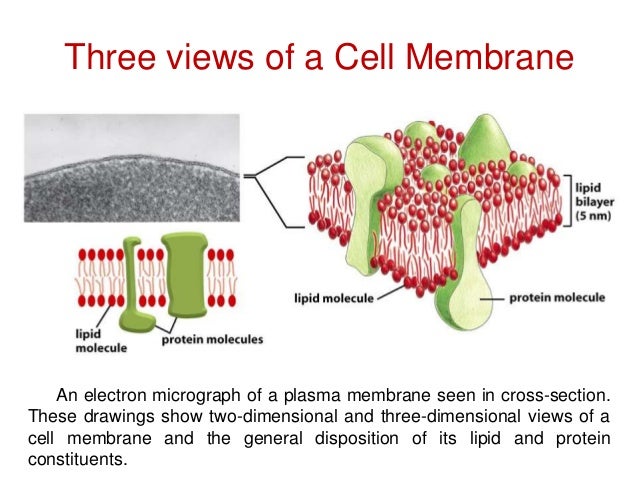 Three views of a Cell Membrane

lipid bilayer (5 nm)

lipid molecule

protein molecule

lipid molecule

protein molecules

An electron micrograph of a plasma membrane seen in cross-section. These drawings show two-dimensional and three-dimensional views of a cell membrane and the general disposition of its lipid and protein constituents.